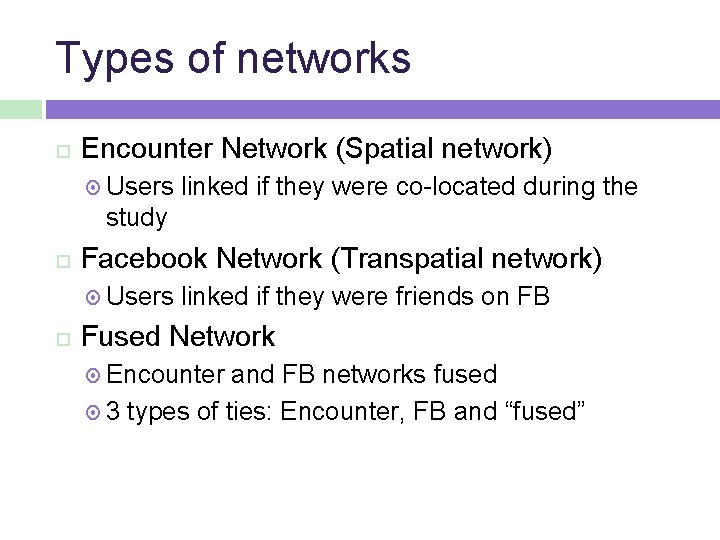 Types of networks

Encounter Network (Spatial network)

Users linked if they were co-located during the study

Facebook Network (Transpatial network)

Users linked if they were friends on FB

Fused Network

Encounter and FB networks fused

3 types of ties: Encounter, FB and “fused”